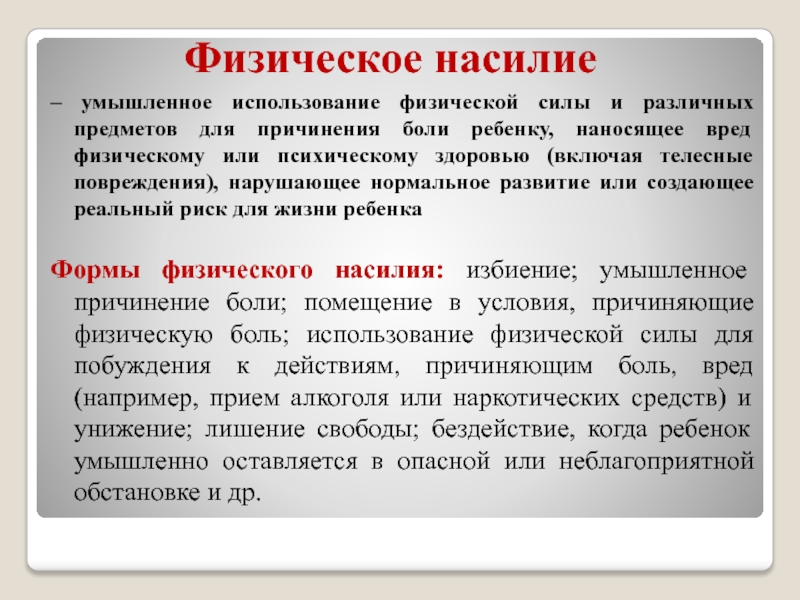 Физическое насилие

– умышленное использование физической силы и различных предметов для причинения боли ребенку, наносящее вред физическому или психическому здоровью (включая телесные повреждения), нарушающее нормальное развитие или создающее реальный риск для жизни ребенка

Формы физического насилия: избиение; умышленное причинение боли; помещение в условия, причиняющие физическую боль; использование физической силы для побуждения к действиям, причиняющим боль, вред (например, прием алкоголя или наркотических средств) и унижение; лишение свободы; бездействие, когда ребенок умышленно оставляется в опасной или неблагоприятной обстановке и др.